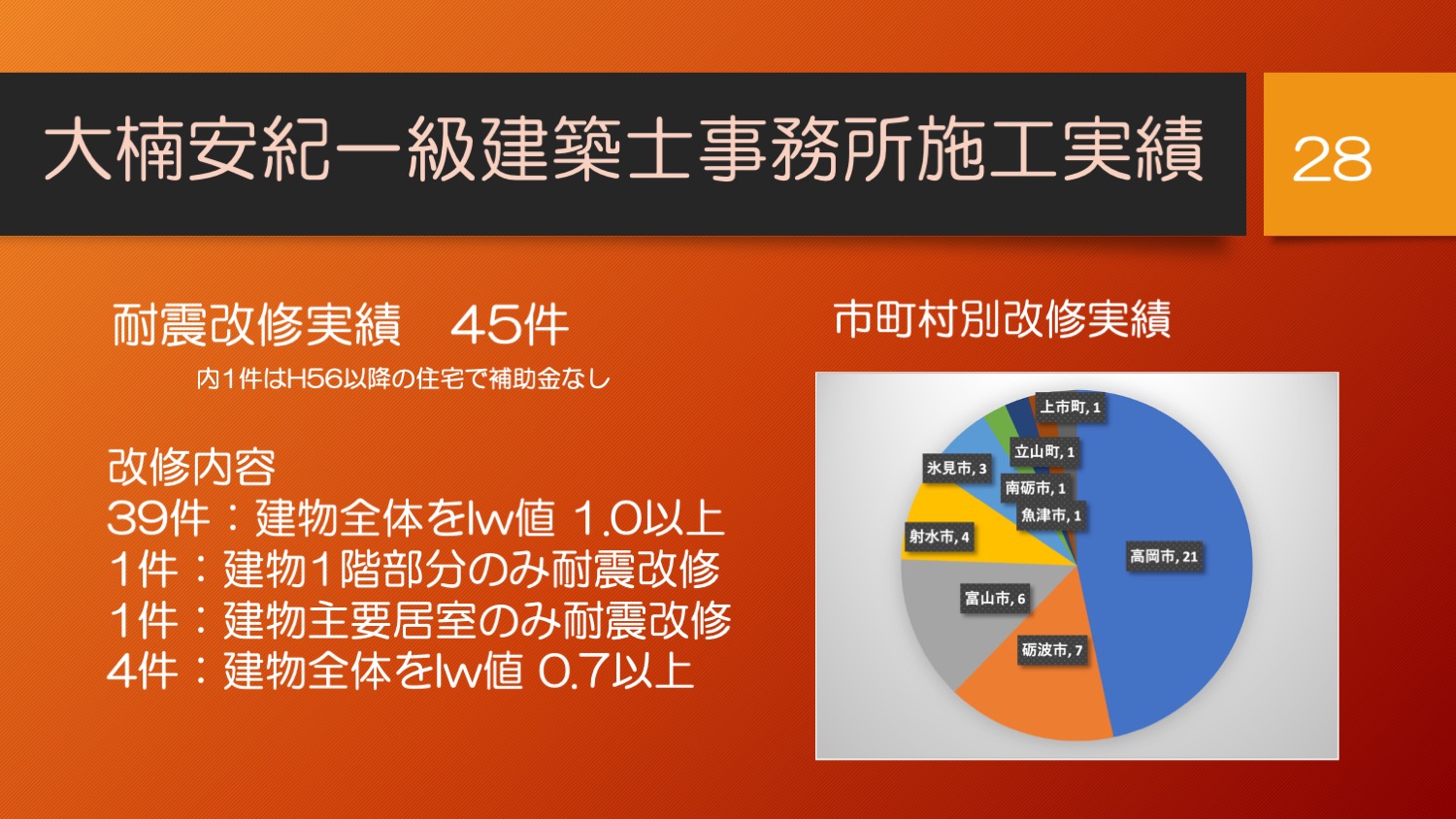 大楠安紀一級建築士事務所施工実績

28

耐震改修実績　45件

内1件はH56以降の住宅で補助金なし

改修内容
39件：建物全体をIw値 1.0以上
1件：建物1階部分のみ耐震改修
1件：建物主要居室のみ耐震改修
4件：建物全体をIw値 0.7以上

市町村別改修実績

上市町, 1
立山町, 1
氷見市, 3
南砺市, 1
魚津市, 1
射水市, 4
高岡市, 21
富山市, 6
砺波市, 7